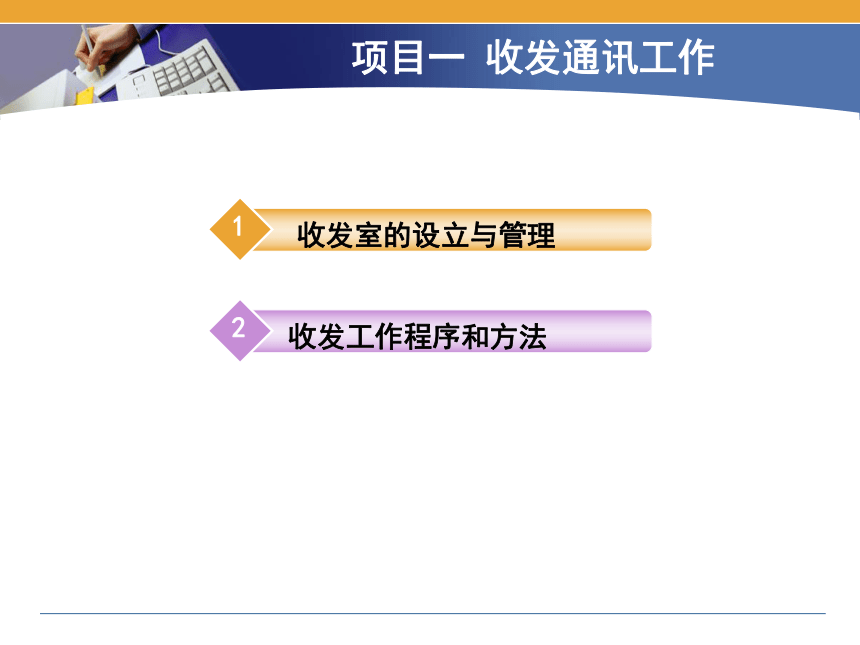 项目一 收发通讯工作

1 收发室的设立与管理

2 收发工作程序和方法